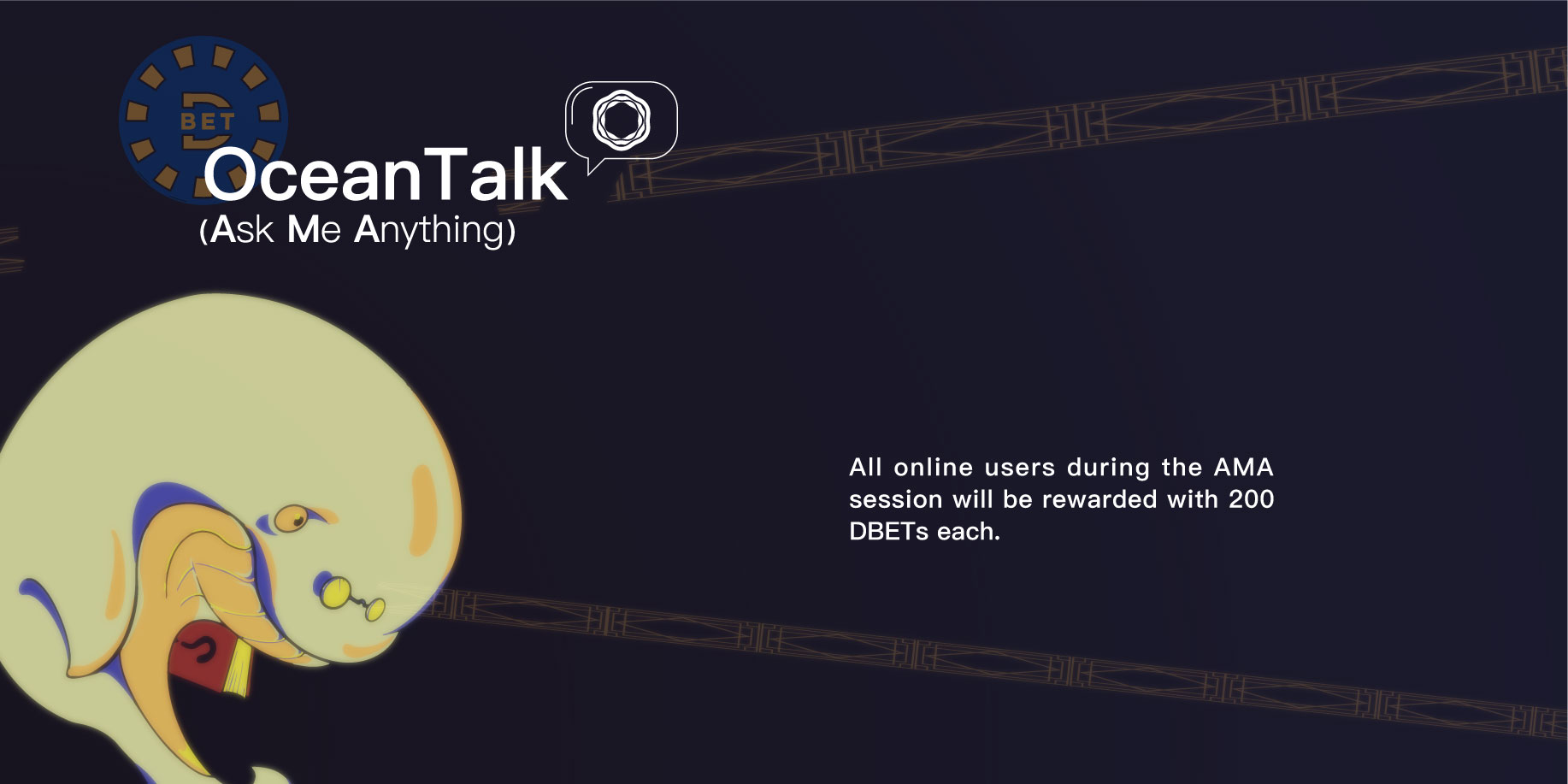 BET

OceanTalk
(Ask Me Anything)

All online users during the AMA session will be rewarded with 200 DBETs each.